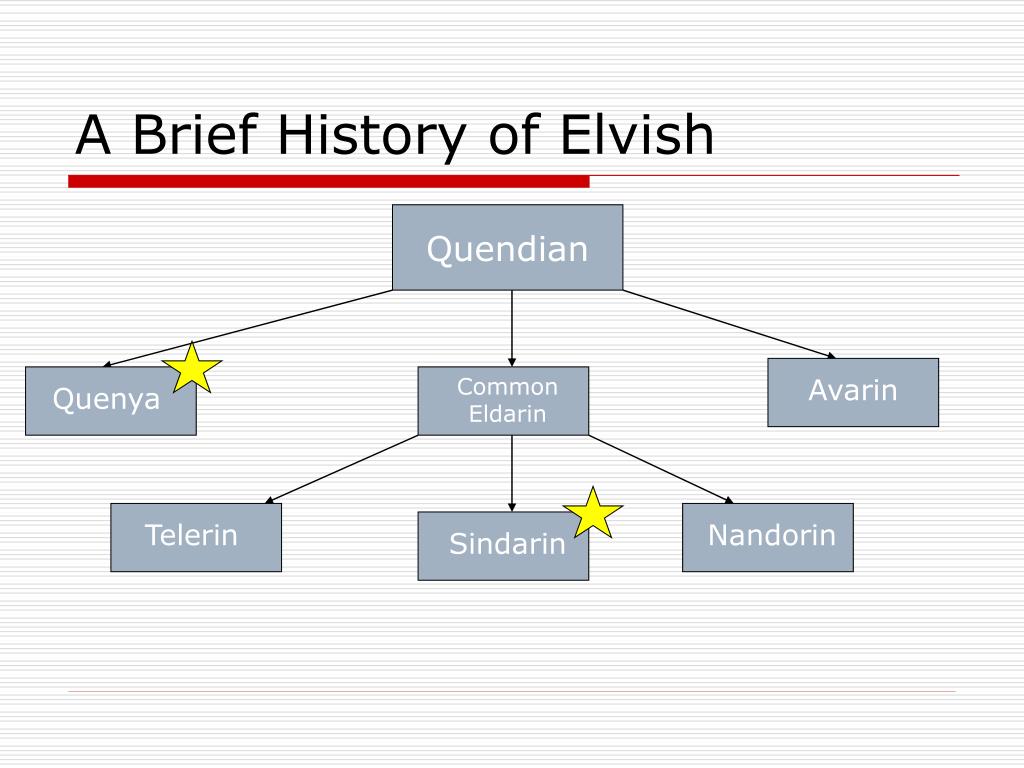 A Brief History of Elvish

Quendian

Quenya

Common Eldarin

Avarin

Telerin

Sindarin

Nandorin